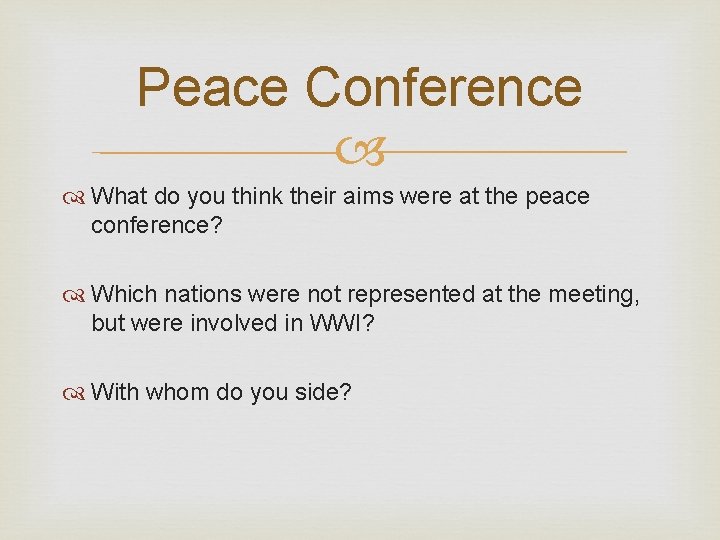 Peace Conference

What do you think their aims were at the peace conference?

Which nations were not represented at the meeting, but were involved in WWI?

With whom do you side?